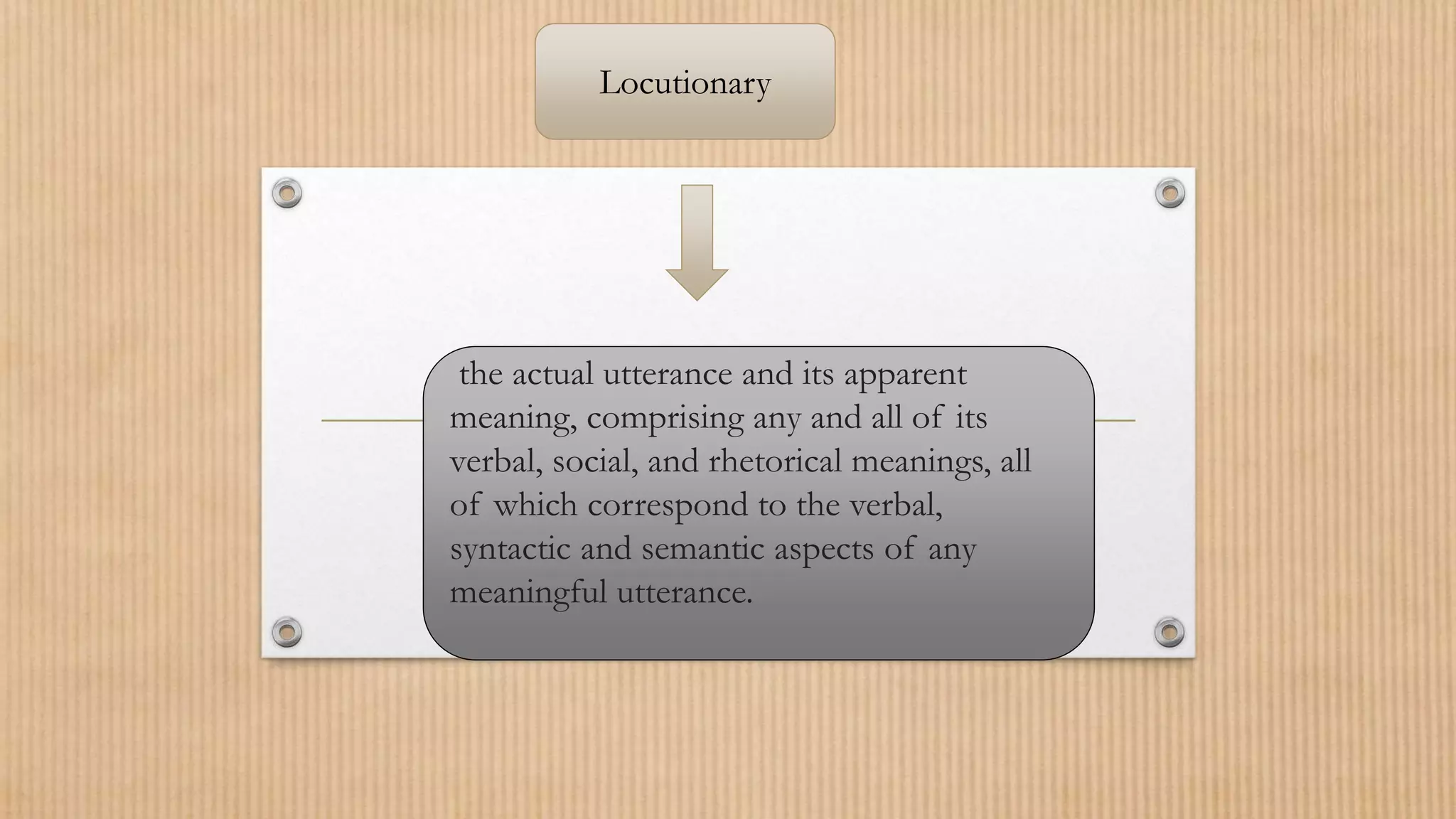 Locutionary

the actual utterance and its apparent meaning, comprising any and all of its verbal, social, and rhetorical meanings, all of which correspond to the verbal, syntactic and semantic aspects of any meaningful utterance.